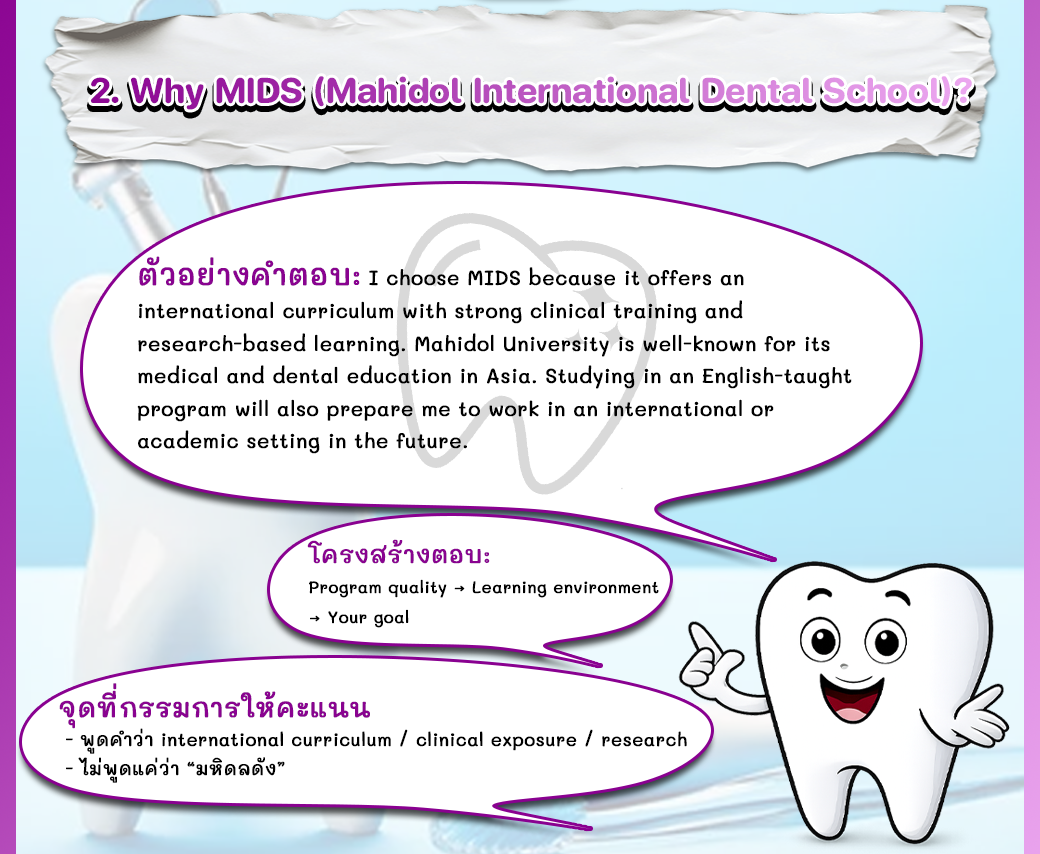 2. Why MIDS (Mahidol International Dental School)?

ตัวอย่างคำตอบ: I choose MIDS because it offers an international curriculum with strong clinical training and research-based learning. Mahidol University is well-known for its medical and dental education in Asia. Studying in an English-taught program will also prepare me to work in an international or academic setting in the future.

โครงสร้างตอบ:
Program quality → Learning environment → Your goal

จุดที่กรรมการให้คะแนน
- พูดคำว่า international curriculum / clinical exposure / research
- ไม่พูดแค่ว่า "มหิดลดัง"